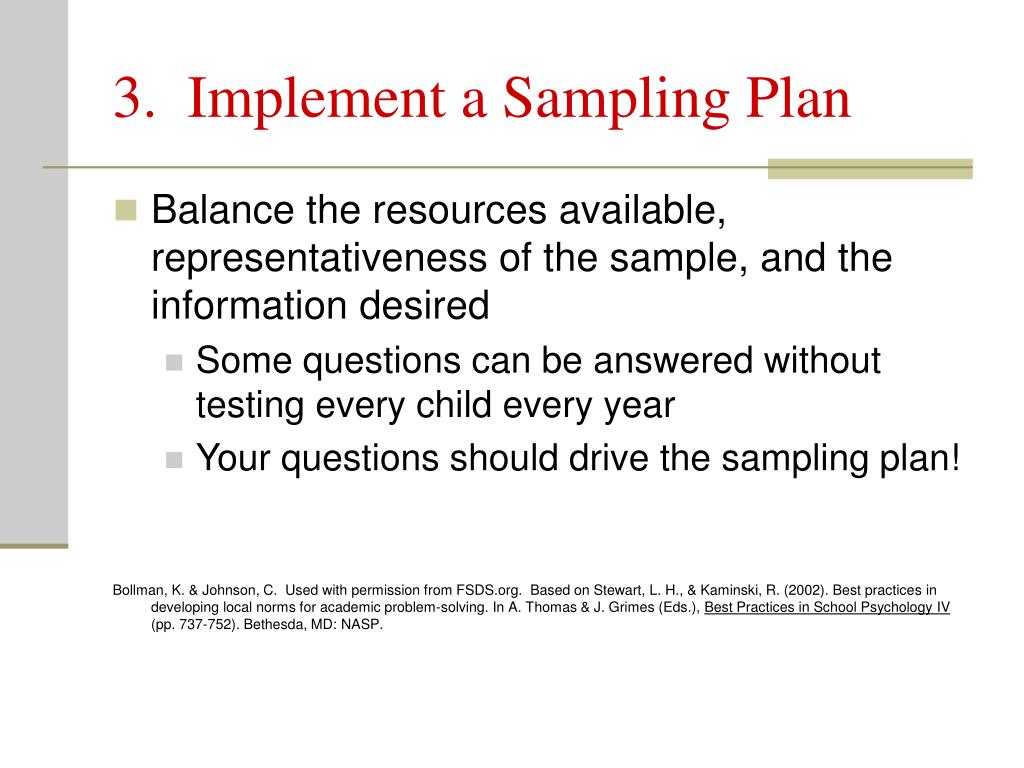 3. Implement a Sampling Plan

Balance the resources available, representativeness of the sample, and the information desired

Some questions can be answered without testing every child every year

Your questions should drive the sampling plan!

Bollman, K. & Johnson, C. Used with permission from FSDS.org. Based on Stewart, L. H., & Kaminski, R. (2002). Best practices in developing local norms for academic problem-solving. In A. Thomas & J. Grimes (Eds.), Best Practices in School Psychology IV (pp. 737-752). Bethesda, MD: NASP.